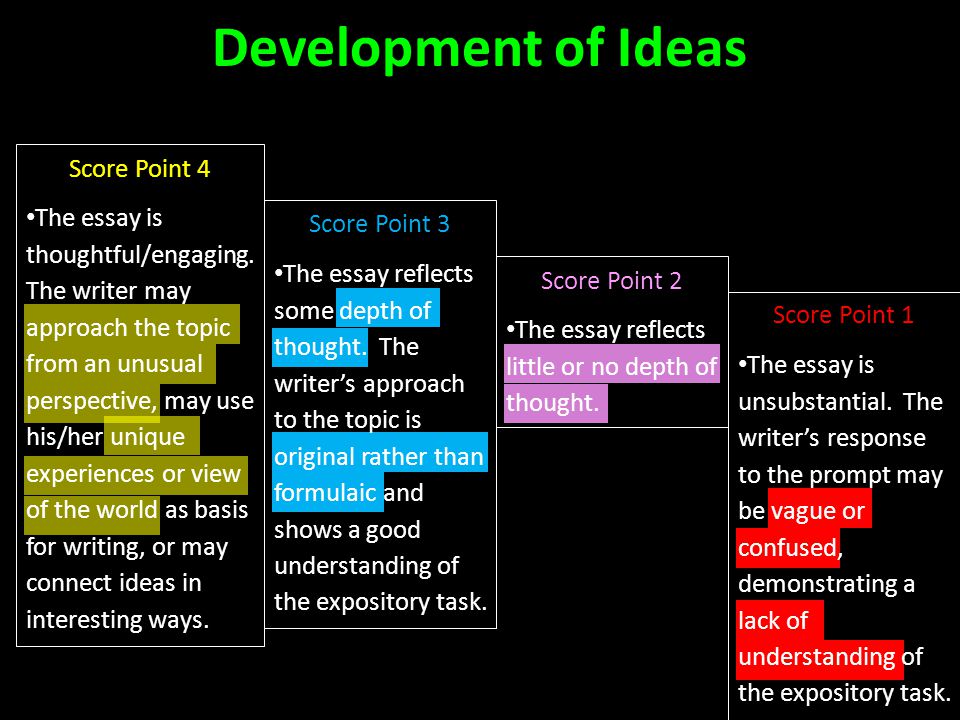 Development of Ideas

Score Point 4

•The essay is thoughtful/engaging. The writer may approach the topic from an unusual perspective, may use his/her unique experiences or view of the world as basis for writing, or may connect ideas in interesting ways.

Score Point 3

•The essay reflects some depth of thought. The writer's approach to the topic is original rather than formulaic and shows a good understanding of the expository task.

Score Point 2

•The essay reflects little or no depth of thought.

Score Point 1

•The essay is unsubstantial. The writer's response to the prompt may be vague or confused, demonstrating a lack of understanding of the expository task.